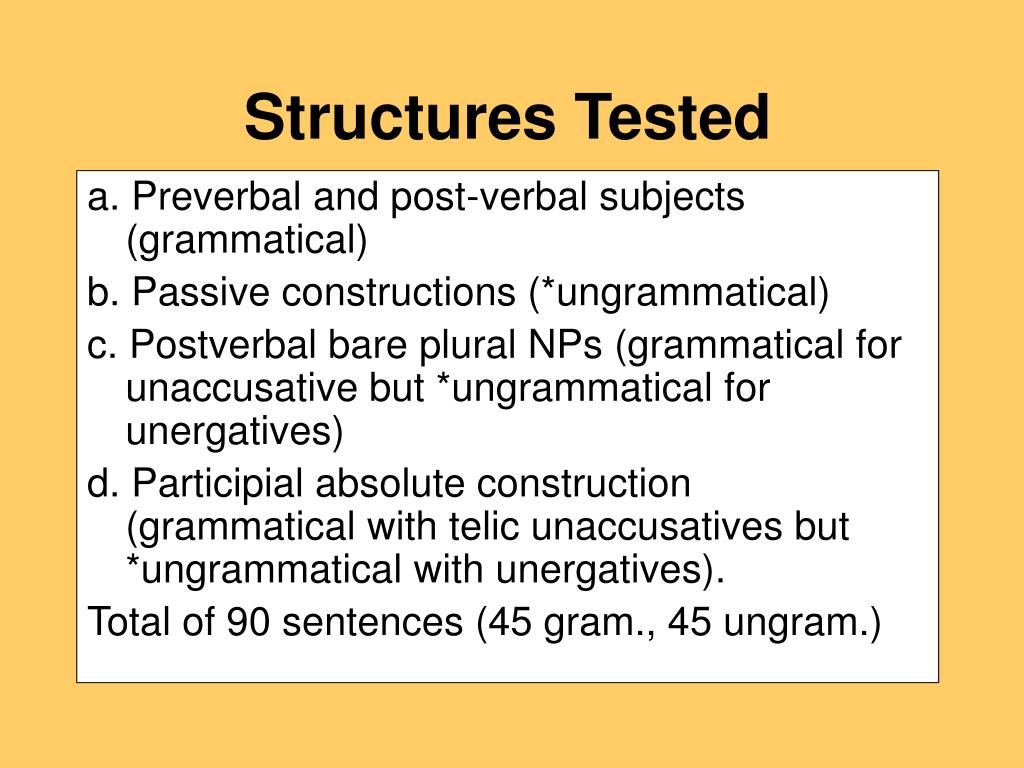 Structures Tested

a. Preverbal and post-verbal subjects (grammatical)

b. Passive constructions (*ungrammatical)

c. Postverbal bare plural NPs (grammatical for unaccusative but *ungrammatical for unergatives)

d. Participial absolute construction (grammatical with telic unaccusatives but *ungrammatical with unergatives).

Total of 90 sentences (45 gram., 45 ungram.)